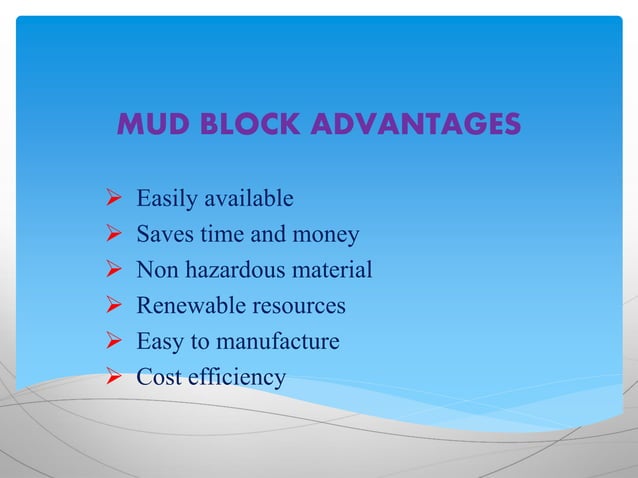 MUD BLOCK ADVANTAGES

➢ Easily available
➢ Saves time and money
➢ Non hazardous material
➢ Renewable resources
➢ Easy to manufacture
➢ Cost efficiency